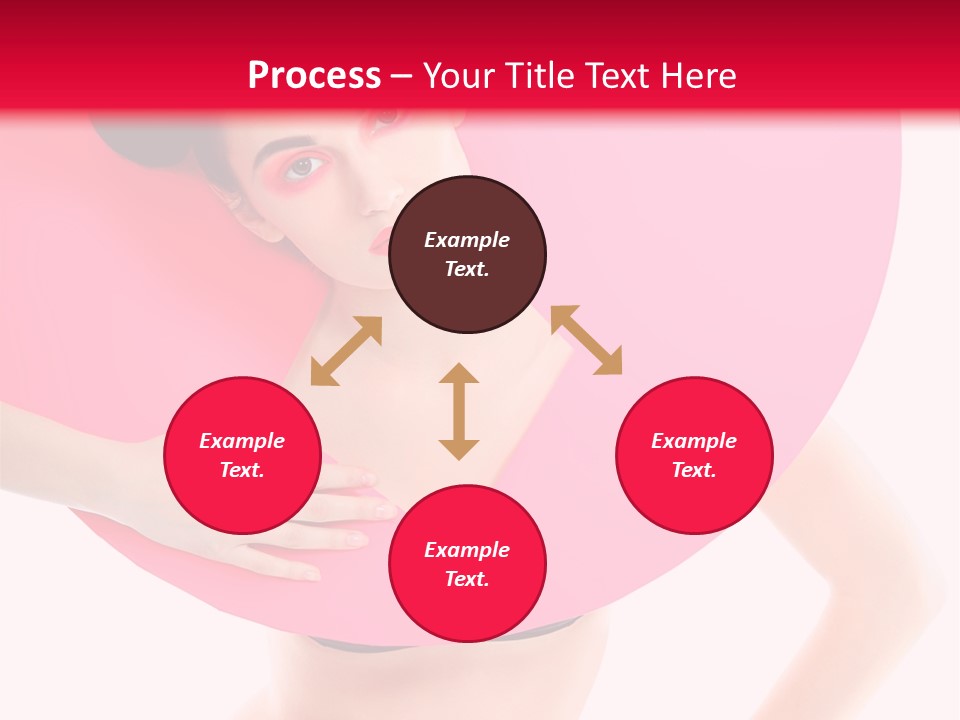 Process – Your Title Text Here

Example Text.

Example Text.

Example Text.

Example Text.